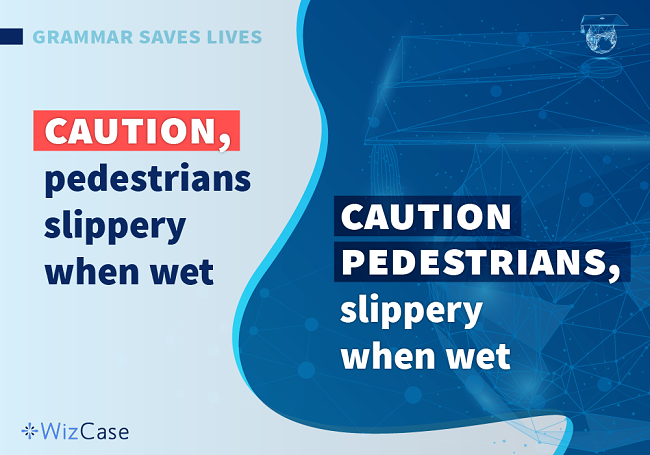 GRAMMAR SAVES LIVES

CAUTION, pedestrians slippery when wet

CAUTION PEDESTRIANS, slippery when wet

WizCase